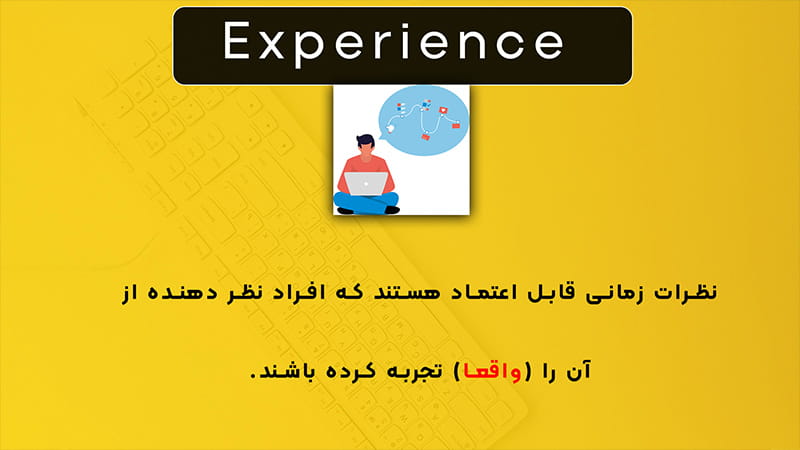 Experience

نظرات زمانی قابل اعتماد هستند که افراد نظر دهنده از آن را (واقعا) تجربه کرده باشند.